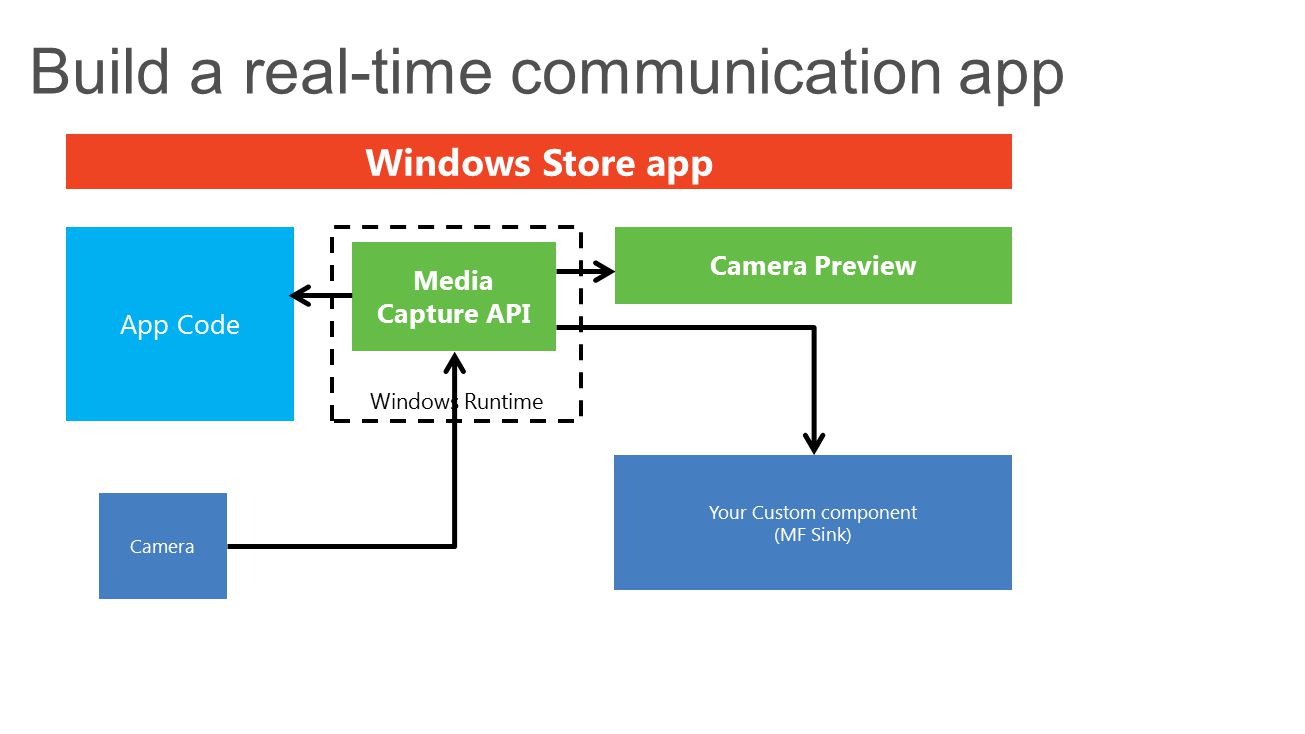 Build a real-time communication app

Windows Store app

App Code

Media Capture API

Windows Runtime

Camera Preview

Camera

Your Custom component
(MF Sink)